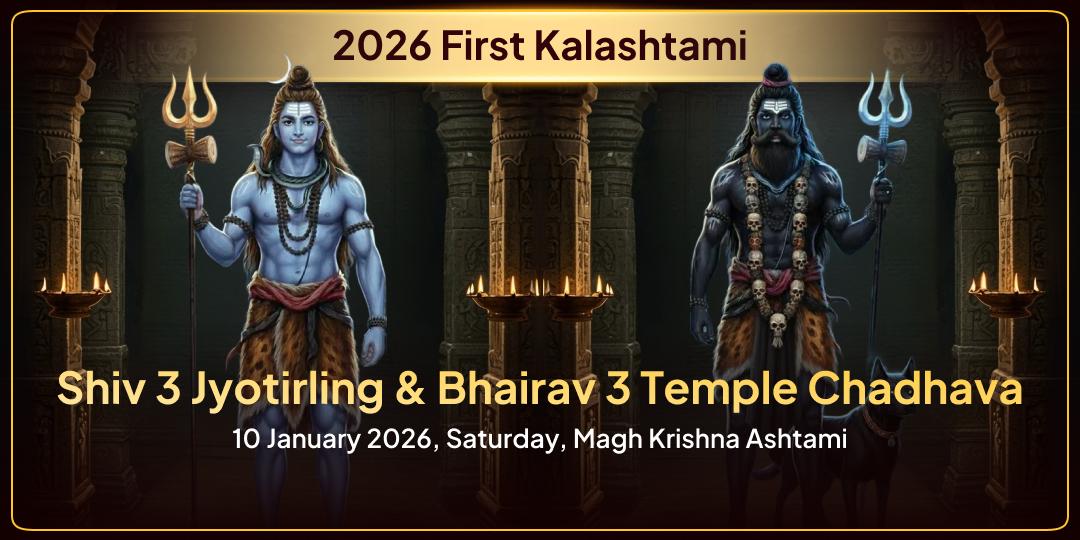 2026 First Kalashtami

Shiv 3 Jyotirling & Bhairav 3 Temple Chadhava

10 January 2026, Saturday, Magh Krishna Ashtami